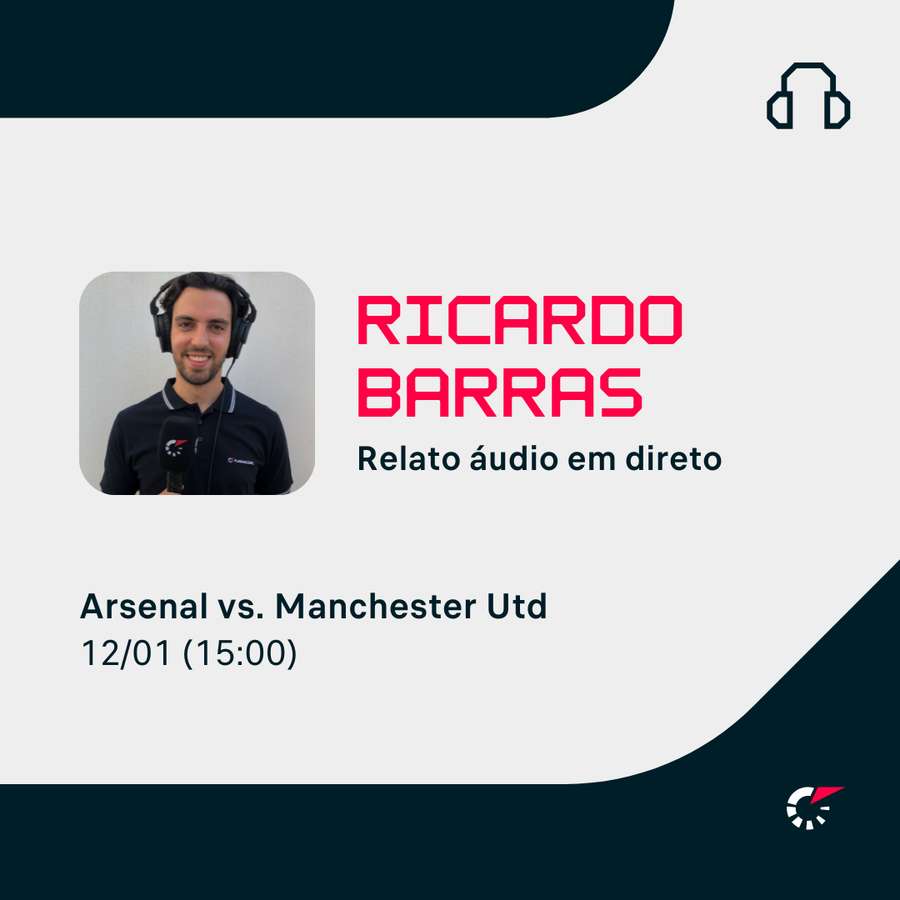 RICARDO BARRAS

Relato áudio em direto

Arsenal vs. Manchester Utd
12/01 (15:00)